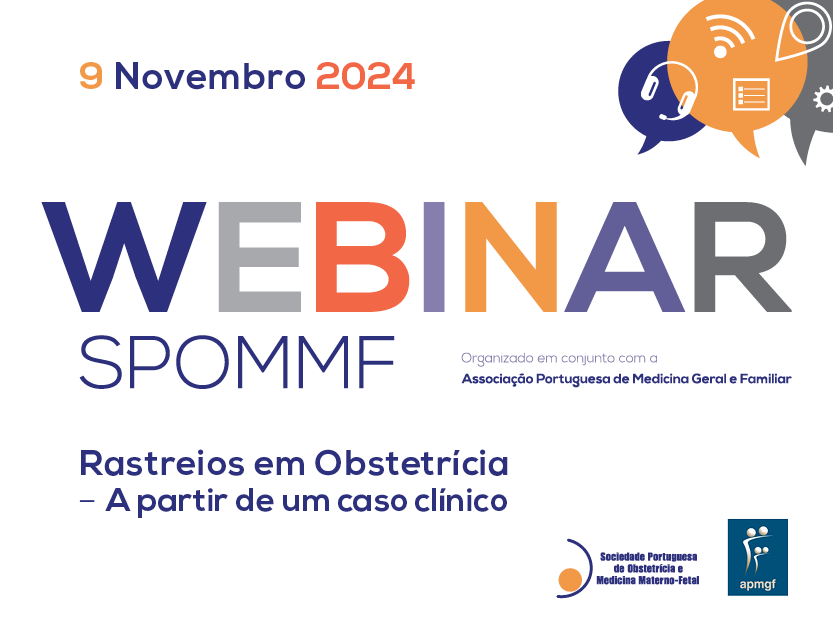 9 Novembro 2024

WEBINAR
SPOMMF

Organizado em conjunto com a
Associação Portuguesa de Medicina Geral e Familiar

Rastreios em Obstetrícia
– A partir de um caso clínico

Sociedade Portuguesa de Obstetrícia e Medicina Materno-Fetal

apmgf